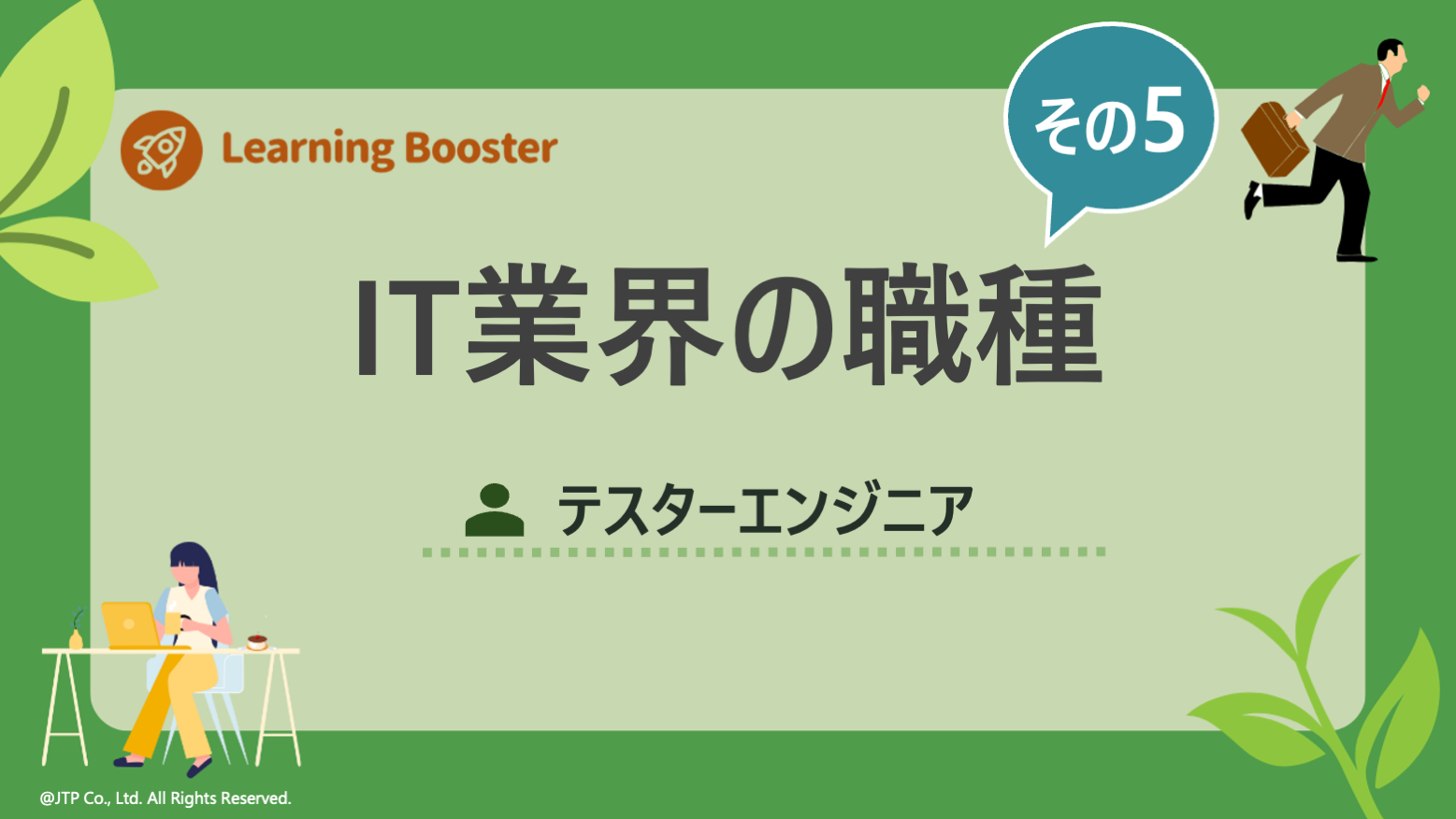 Learning Booster

その5

IT業界の職種

テスターエンジニア

@JTP Co., Ltd. All Rights Reserved.